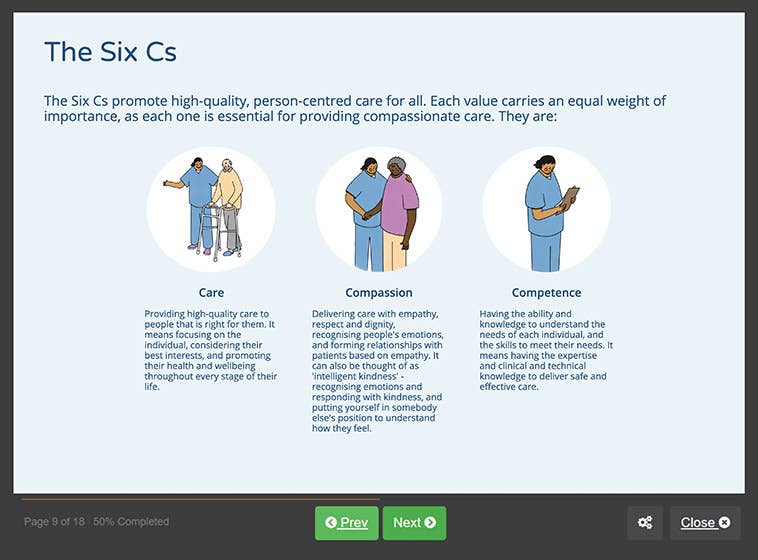 The Six Cs

The Six Cs promote high-quality, person-centred care for all. Each value carries an equal weight of importance, as each one is essential for providing compassionate care. They are:

Care

Providing high-quality care to people that is right for them. It means focusing on the individual, considering their best interests, and promoting their health and wellbeing throughout every stage of their life.

Compassion

Delivering care with empathy, respect and dignity, recognising people's emotions, and forming relationships with patients based on empathy. It can also be thought of as 'intelligent kindness' - recognising emotions and responding with kindness, and putting yourself in somebody else's position to understand how they feel.

Competence

Having the ability and knowledge to understand the needs of each individual, and the skills to meet their needs. It means having the expertise and clinical and technical knowledge to deliver safe and effective care.

Page 9 of 18 50% Completed

Prev

Next

Close